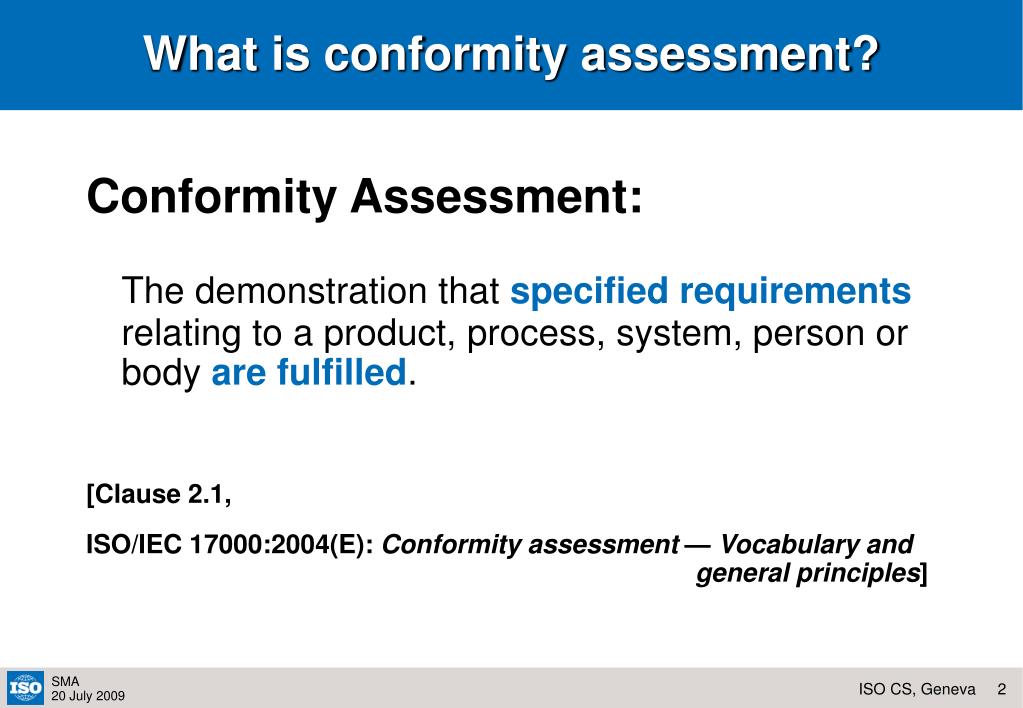 What is conformity assessment?

Conformity Assessment:

The demonstration that specified requirements relating to a product, process, system, person or body are fulfilled.

[Clause 2.1,

ISO/IEC 17000:2004(E): Conformity assessment — Vocabulary and general principles]

ISO

SMA
20 July 2009

ISO CS, Geneva 2